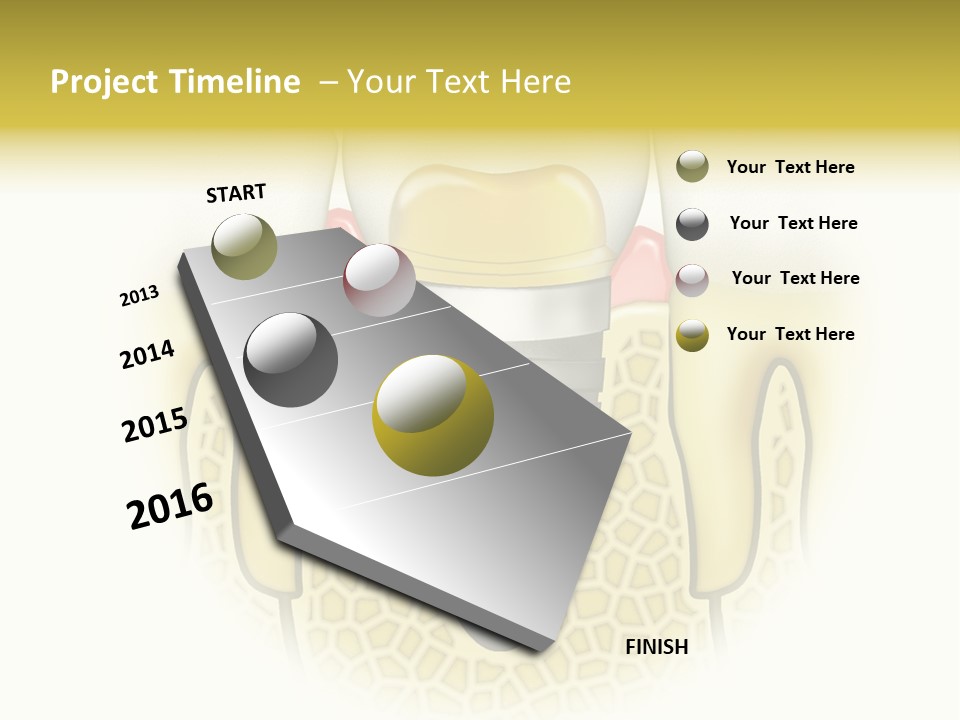 Project Timeline – Your Text Here

START

2013

2014

2015

2016

FINISH

Your Text Here

Your Text Here

Your Text Here

Your Text Here